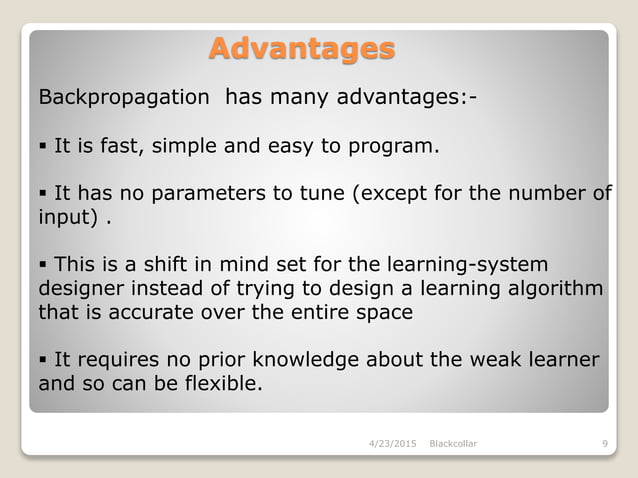 Advantages

Backpropagation  has many advantages:-

▪ It is fast, simple and easy to program.

▪ It has no parameters to tune (except for the number of input) .

▪ This is a shift in mind set for the learning-system designer instead of trying to design a learning algorithm that is accurate over the entire space

▪ It requires no prior knowledge about the weak learner and so can be flexible.

4/23/2015 Blackcollar 9